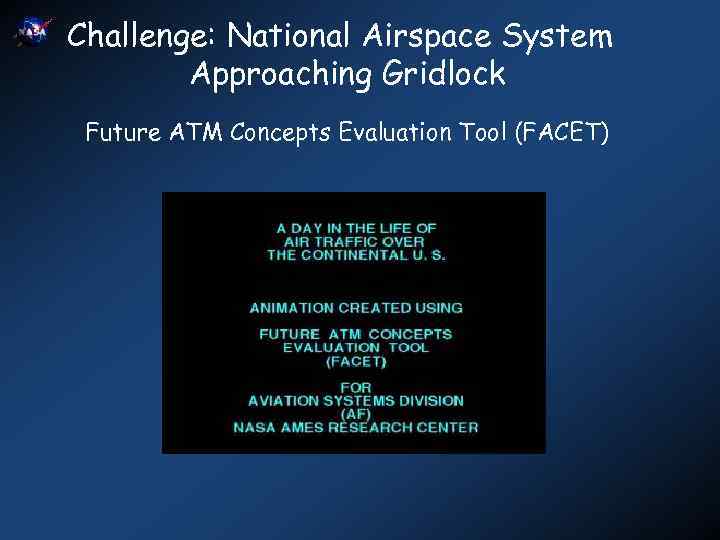 NASA

Challenge: National Airspace System Approaching Gridlock

Future ATM Concepts Evaluation Tool (FACET)

A DAY IN THE LIFE OF AIR TRAFFIC OVER THE CONTINENTAL U. S.

ANIMATION CREATED USING

FUTURE ATM CONCEPTS EVALUATION TOOL (FACET)

FOR AVIATION SYSTEMS DIVISION (AF) NASA AMES RESEARCH CENTER